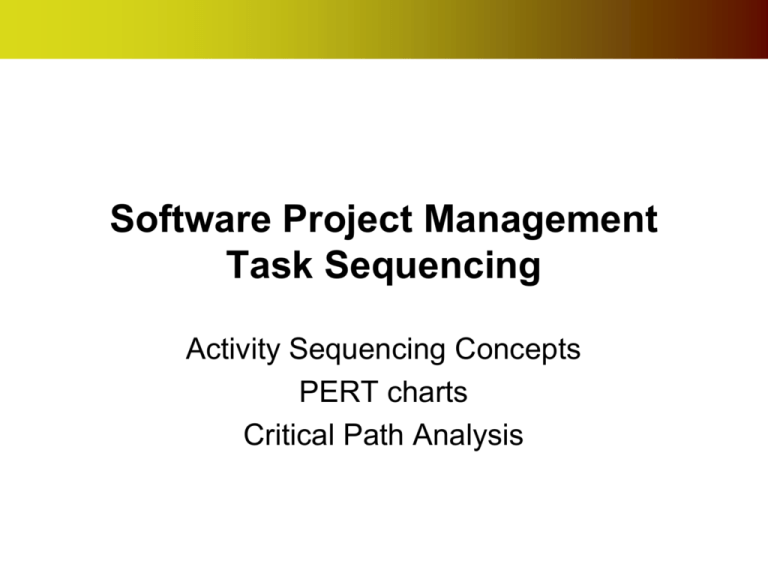 Software Project Management
Task Sequencing

Activity Sequencing Concepts
PERT charts
Critical Path Analysis